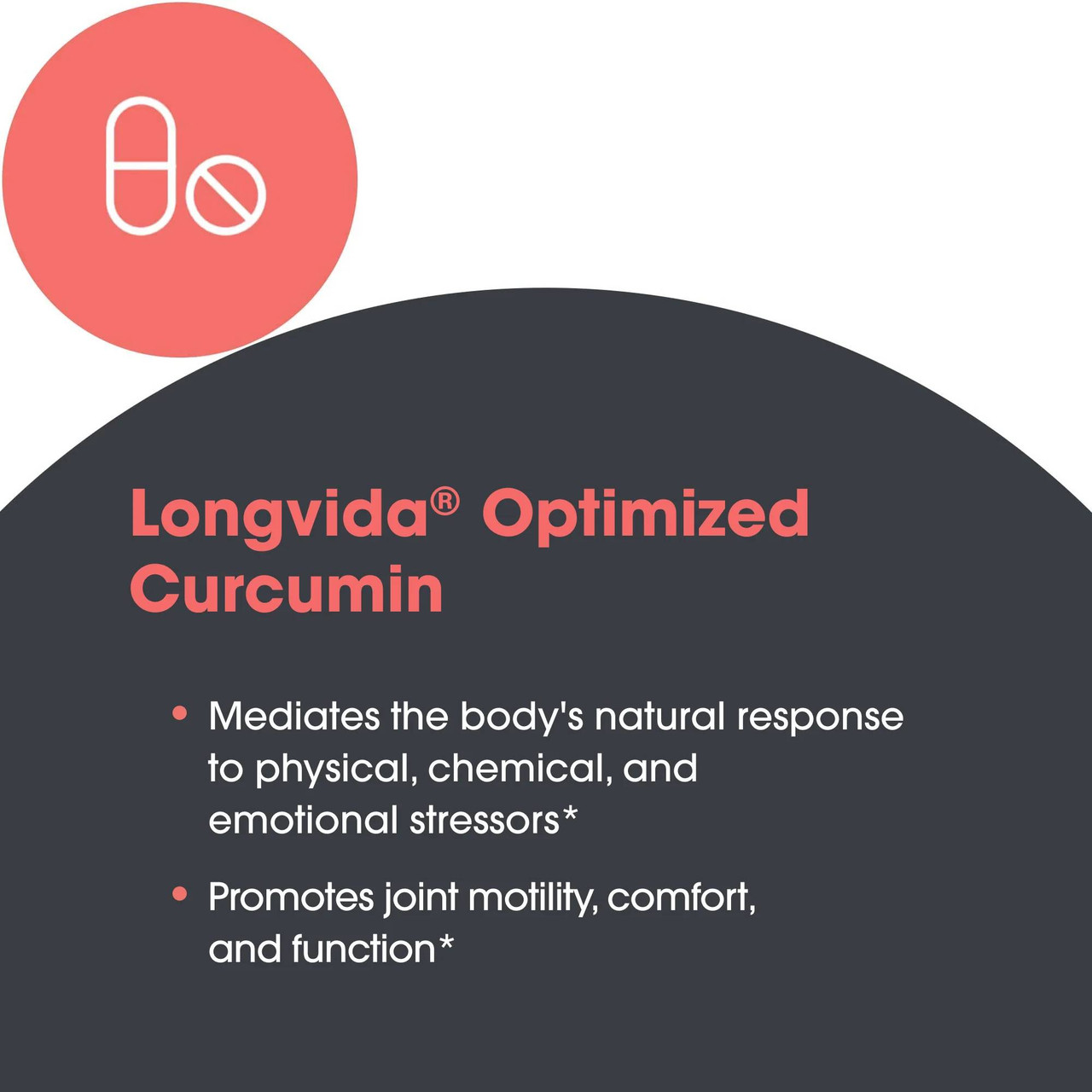 Longvida® Optimized Curcumin

• Mediates the body's natural response to physical, chemical, and emotional stressors*

• Promotes joint motility, comfort, and function*